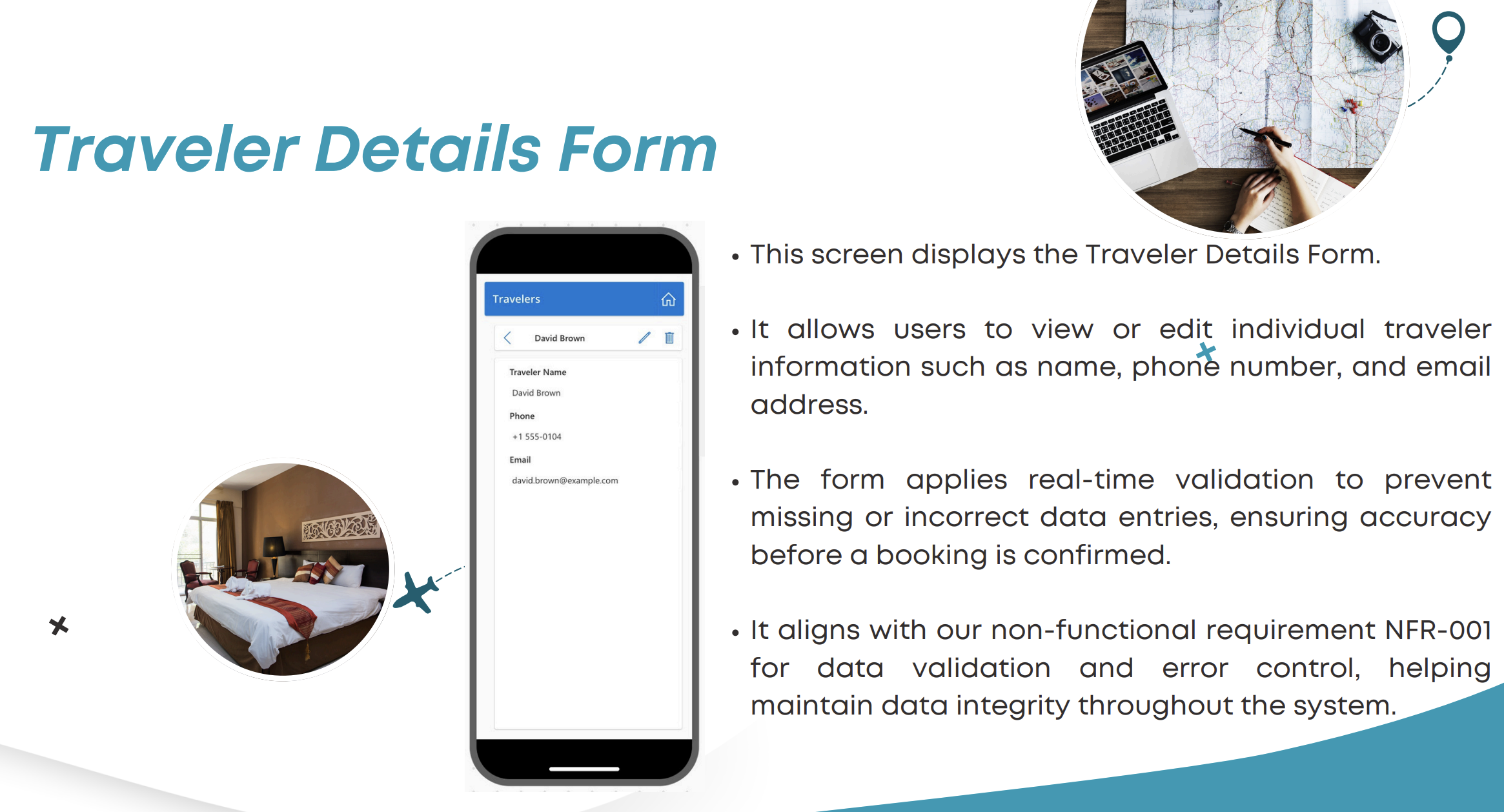 Traveler Details Form

Travelers

David Brown

Traveler Name

David Brown

Phone

+1 555-0104

Email

david.brown@example.com

• This screen displays the Traveler Details Form.

• It allows users to view or edit individual traveler information such as name, phone number, and email address.

• The form applies real-time validation to prevent missing or incorrect data entries, ensuring accuracy before a booking is confirmed.

• It aligns with our non-functional requirement NFR-001 for data validation and error control, helping maintain data integrity throughout the system.